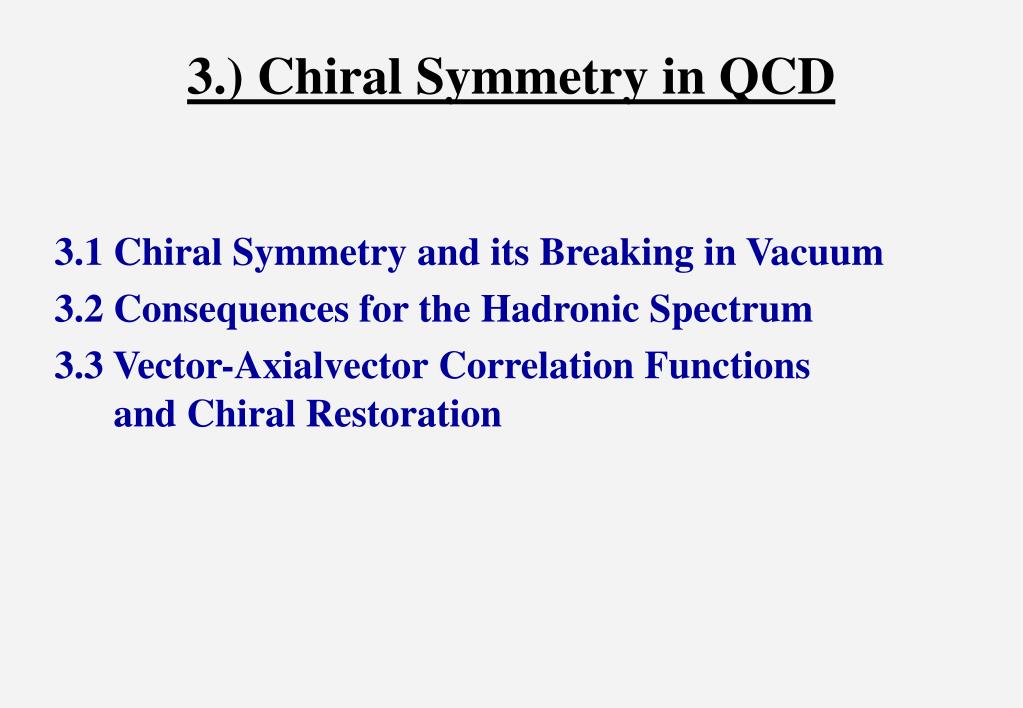 3.) Chiral Symmetry in QCD

3.1 Chiral Symmetry and its Breaking in Vacuum
3.2 Consequences for the Hadronic Spectrum
3.3 Vector-Axialvector Correlation Functions and Chiral Restoration